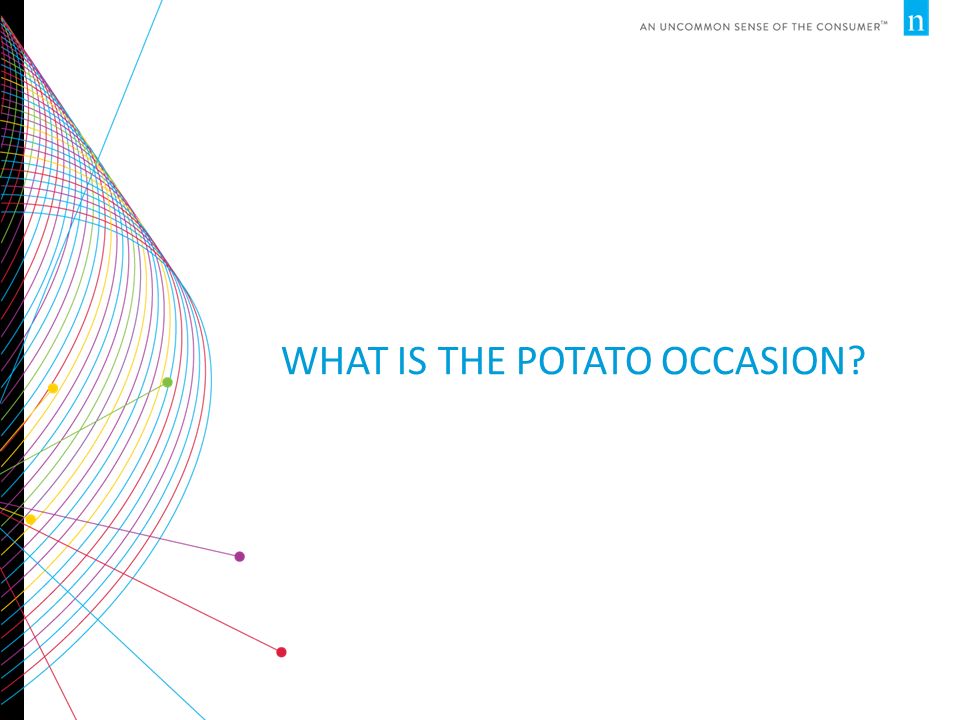 AN UNCOMMON SENSE OF THE CONSUMER™ n

WHAT IS THE POTATO OCCASION?